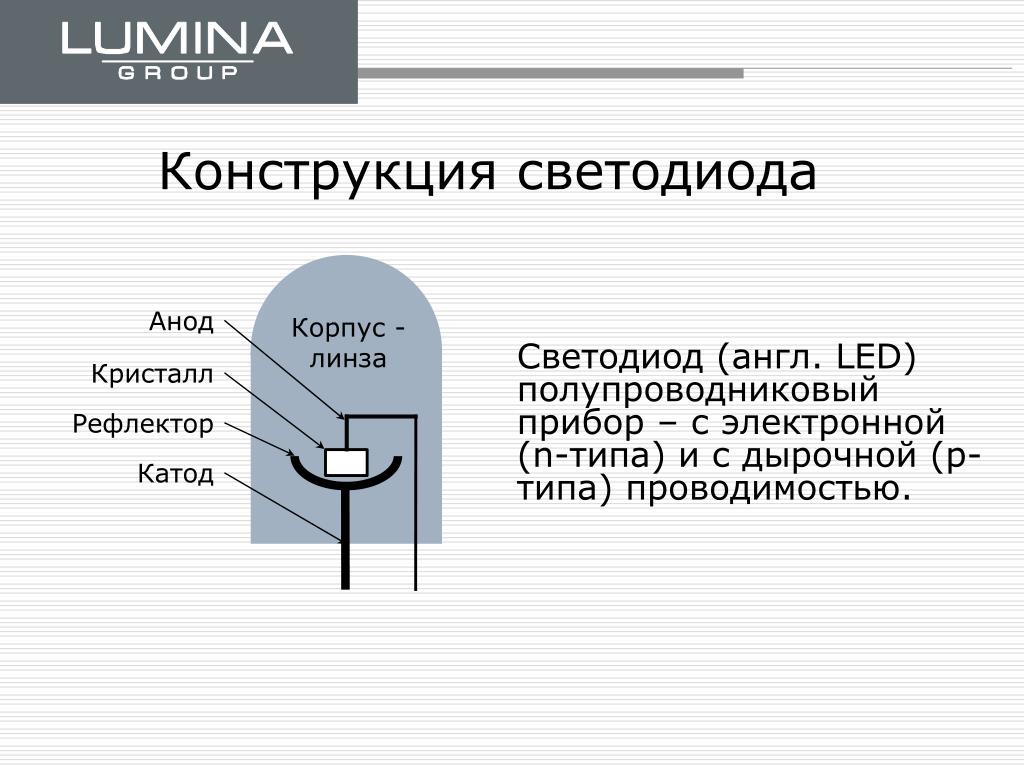 LUMINA
GROUP

Конструкция светодиода

Анод
Кристалл
Рефлектор
Катод

Корпус - линза

Светодиод (англ. LED) полупроводниковый прибор – с электронной (n-типа) и с дырочной (p-типа) проводимостью.